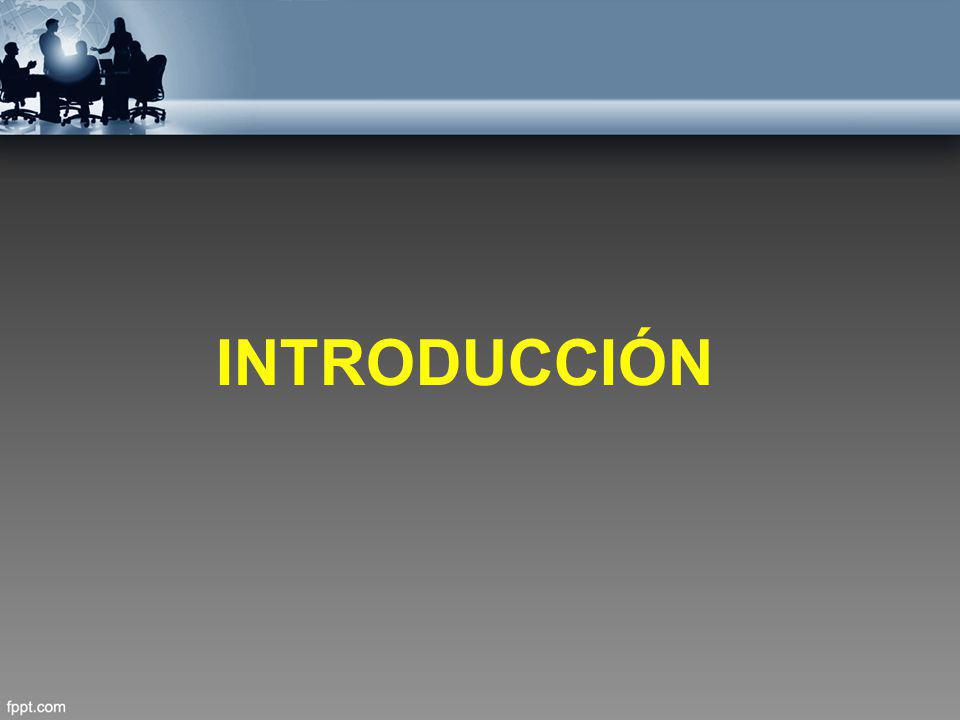 INTRODUCCIÓN

fppt.com